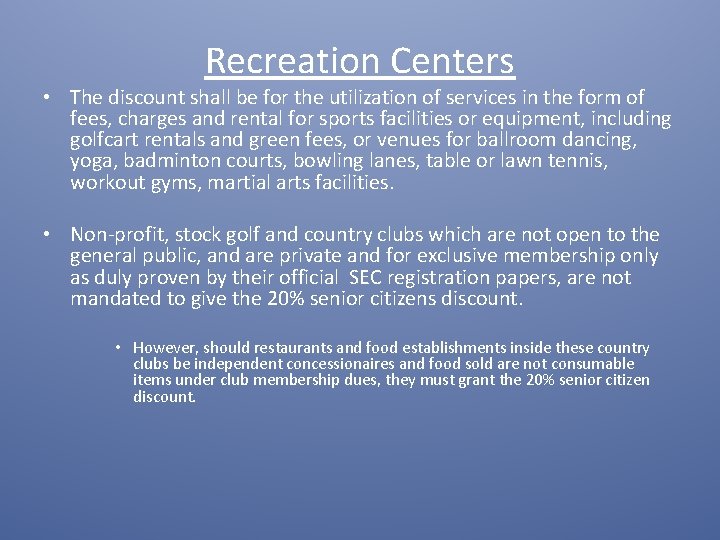 Recreation Centers

• The discount shall be for the utilization of services in the form of fees, charges and rental for sports facilities or equipment, including golfcart rentals and green fees, or venues for ballroom dancing, yoga, badminton courts, bowling lanes, table or lawn tennis, workout gyms, martial arts facilities.

• Non-profit, stock golf and country clubs which are not open to the general public, and are private and for exclusive membership only as duly proven by their official SEC registration papers, are not mandated to give the 20% senior citizens discount.

• However, should restaurants and food establishments inside these country clubs be independent concessionaires and food sold are not consumable items under club membership dues, they must grant the 20% senior citizen discount.